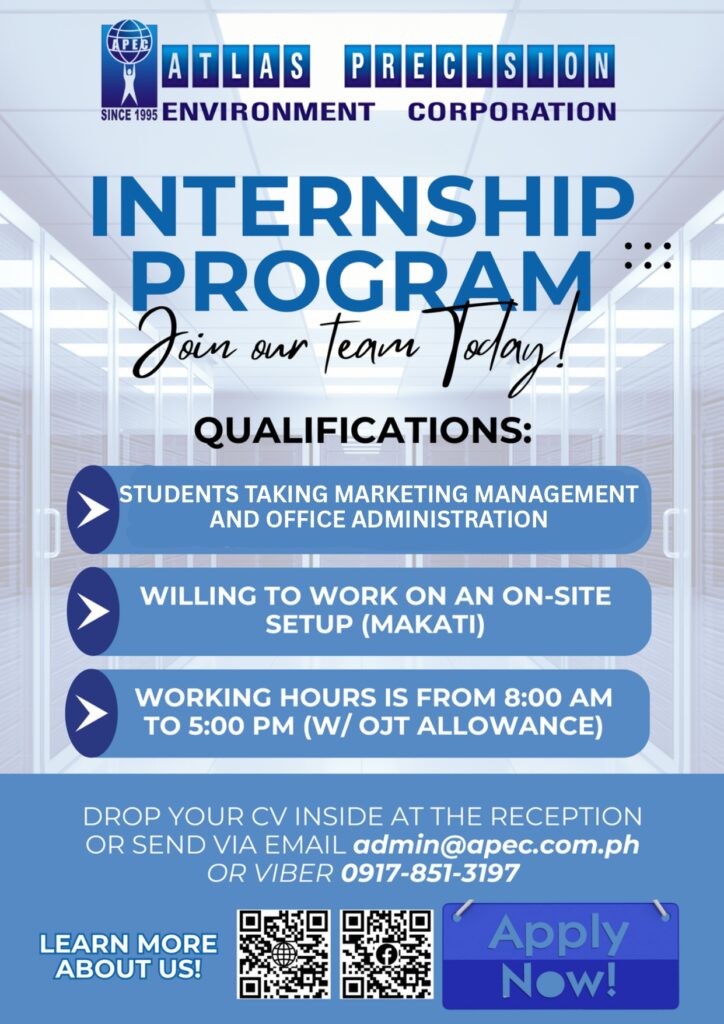 APEC
SINCE 1995
ATLAS PRECISION
ENVIRONMENT CORPORATION

INTERNSHIP PROGRAM

Join our team Today!

QUALIFICATIONS:

STUDENTS TAKING MARKETING MANAGEMENT AND OFFICE ADMINISTRATION

WILLING TO WORK ON AN ON-SITE SETUP (MAKATI)

WORKING HOURS IS FROM 8:00 AM TO 5:00 PM (W/ OJT ALLOWANCE)

DROP YOUR CV INSIDE AT THE RECEPTION OR SEND VIA EMAIL admin@apec.com.ph OR VIBER 0917-851-3197

LEARN MORE ABOUT US!

Apply Now!